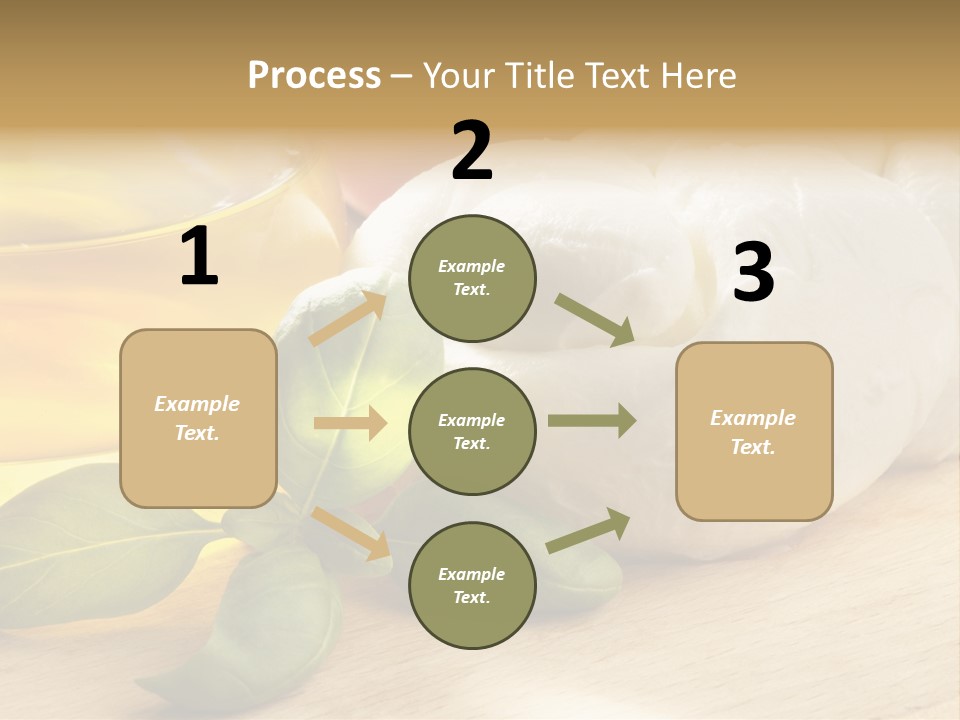 Process – Your Title Text Here

1

Example Text.

2

Example Text.

Example Text.

Example Text.

3

Example Text.